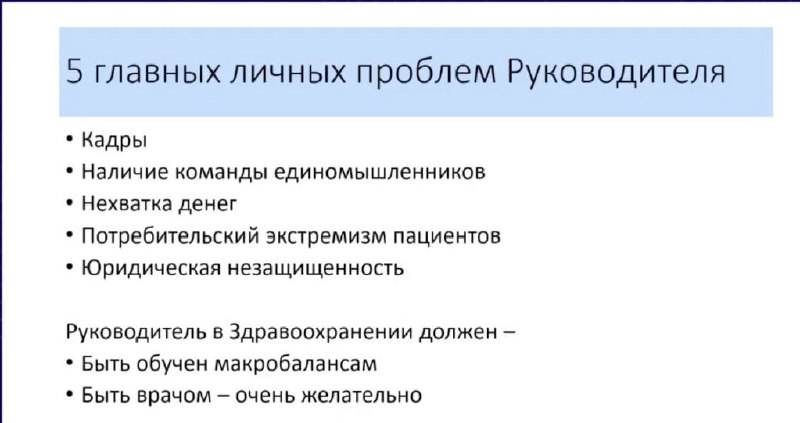 5 главных личных проблем Руководителя

• Кадры
• Наличие команды единомышленников
• Нехватка денег
• Потребительский экстремизм пациентов
• Юридическая незащищенность

Руководитель в Здравоохранении должен –
• Быть обучен макробалансам
• Быть врачом – очень желательно